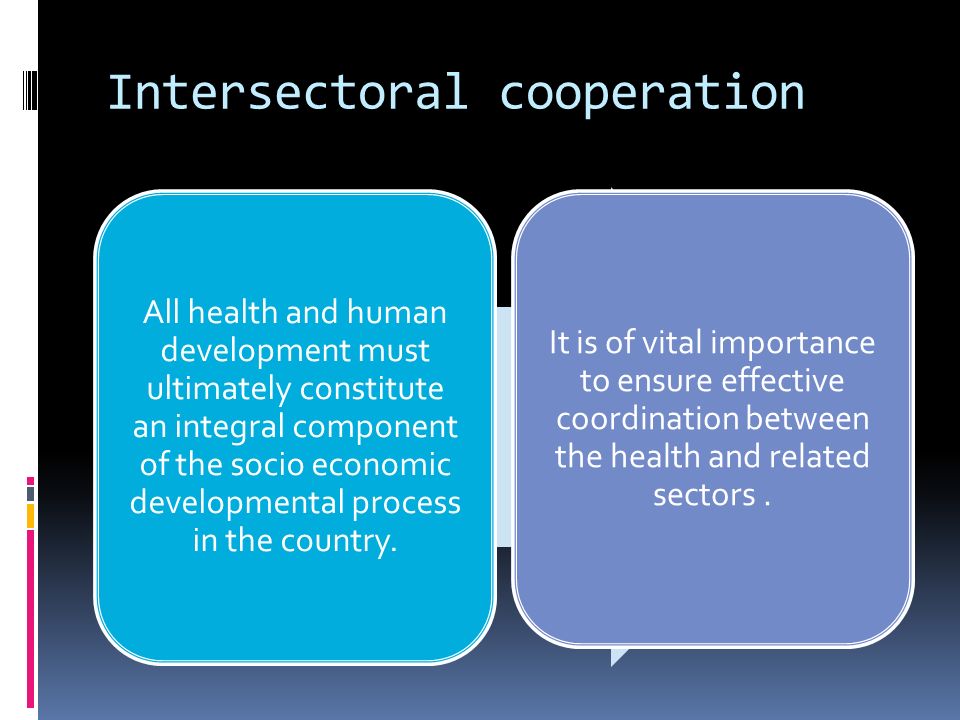 Intersectoral cooperation

All health and human development must ultimately constitute an integral component of the socio economic developmental process in the country.

It is of vital importance to ensure effective coordination between the health and related sectors .